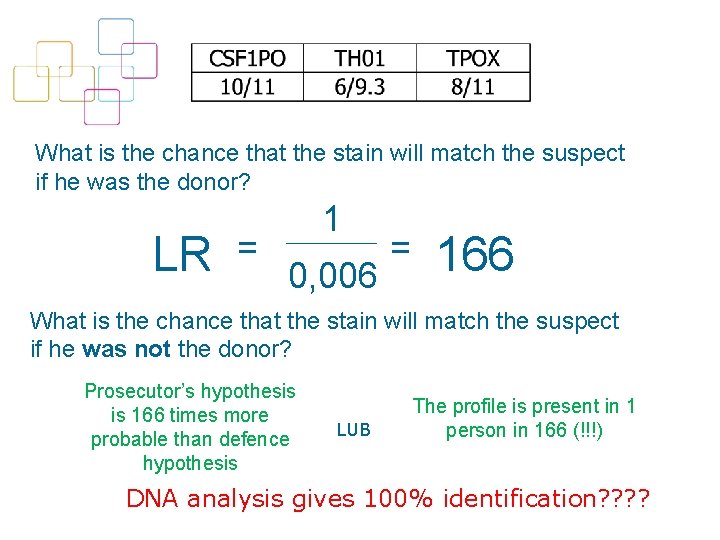 | CSF1PO | TH01 | TPOX |
|---|---|---|
| 10/11 | 6/9.3 | 8/11 |

What is the chance that the stain will match the suspect if he was the donor?

$LR = \frac{1}{0,006} = 166$

What is the chance that the stain will match the suspect if he **was not** the donor?

Prosecutor's hypothesis is 166 times more probable than defence hypothesis

LUB

The profile is present in 1 person in 166 (!!!)

DNA analysis gives 100% identification????